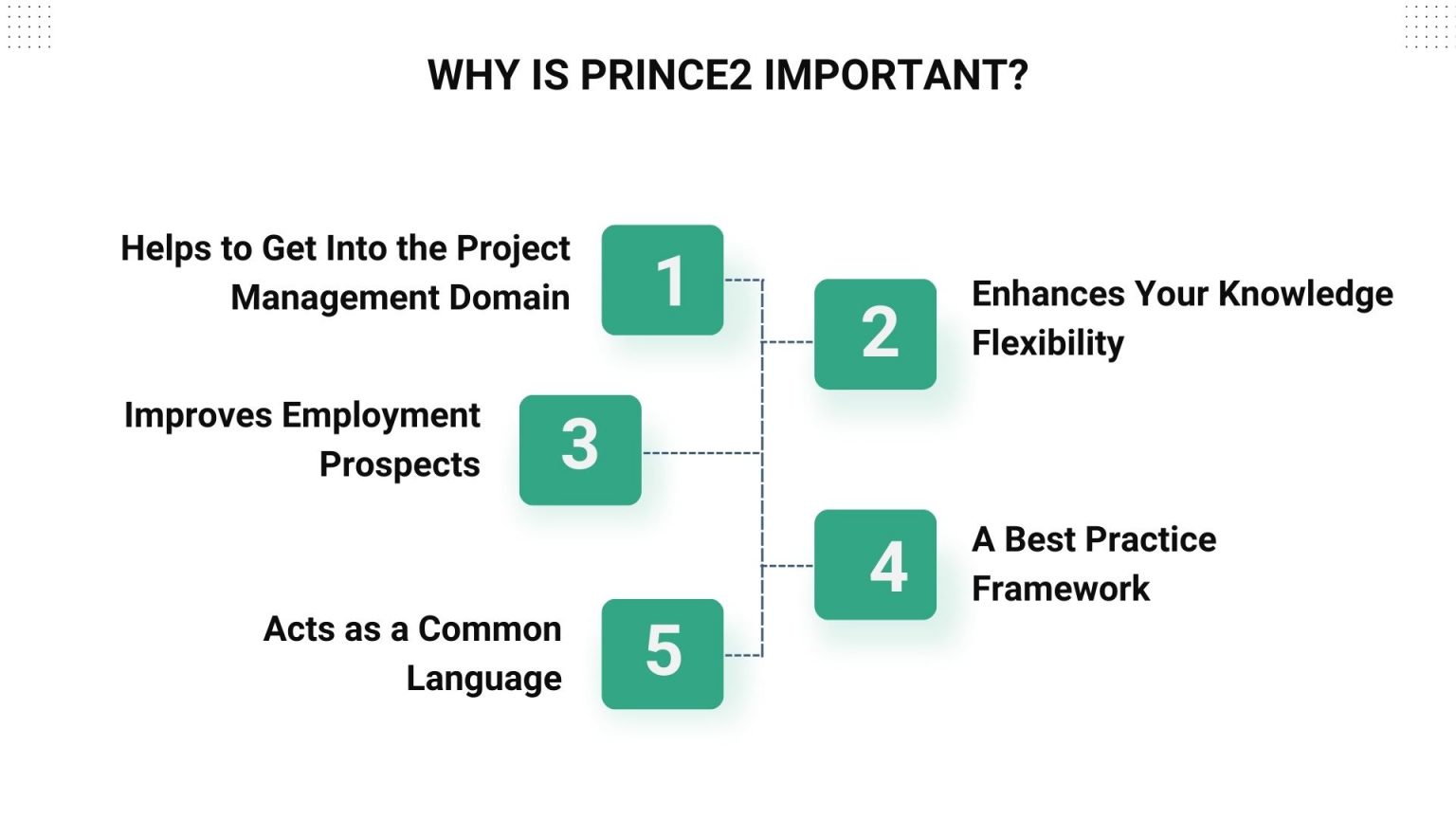 WHY IS PRINCE2 IMPORTANT?

Helps to Get Into the Project Management Domain

1

2

Enhances Your Knowledge Flexibility

Improves Employment Prospects

3

4

A Best Practice Framework

Acts as a Common Language

5